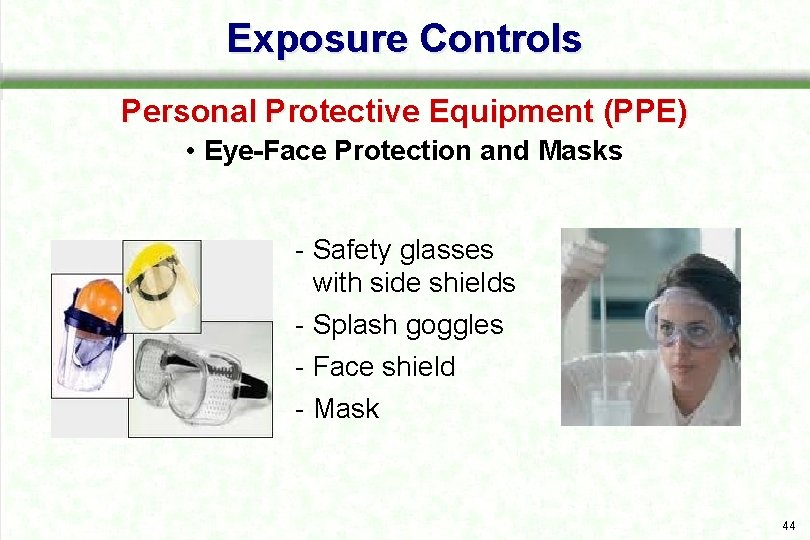 Exposure Controls

Personal Protective Equipment (PPE)

• Eye-Face Protection and Masks

- Safety glasses with side shields
- Splash goggles
- Face shield
- Mask

44